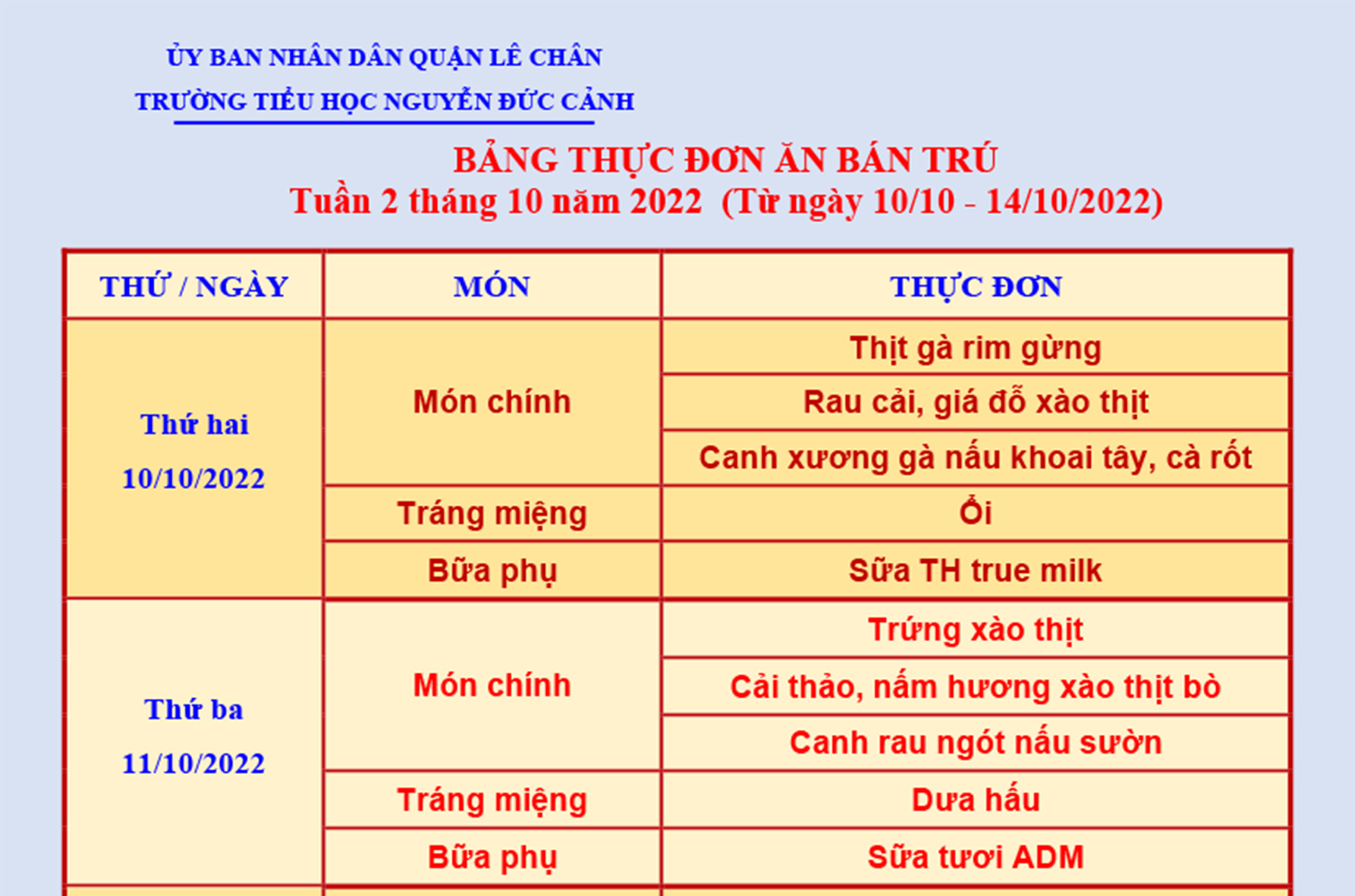 ỦY BAN NHÂN DÂN QUẬN LÊ CHÂN
TRƯỜNG TIỂU HỌC NGUYỄN ĐỨC CẢNH

BẢNG THỰC ĐƠN ĂN BÁN TRÚ
Tuần 2 tháng 10 năm 2022 (Từ ngày 10/10 - 14/10/2022)

| THỨ / NGÀY | MÓN | THỰC ĐƠN |
|---|---|---|
| Thứ hai 10/10/2022 | Món chính | Thịt gà rim gừng |
| | | Rau cải, giá đỗ xào thịt |
| | | Canh xương gà nấu khoai tây, cà rốt |
| | Tráng miệng | Ổi |
| | Bữa phụ | Sữa TH true milk |
| Thứ ba 11/10/2022 | Món chính | Trứng xào thịt |
| | | Cải thảo, nấm hương xào thịt bò |
| | | Canh rau ngót nấu sườn |
| | Tráng miệng | Dưa hấu |
| | Bữa phụ | Sữa tươi ADM |